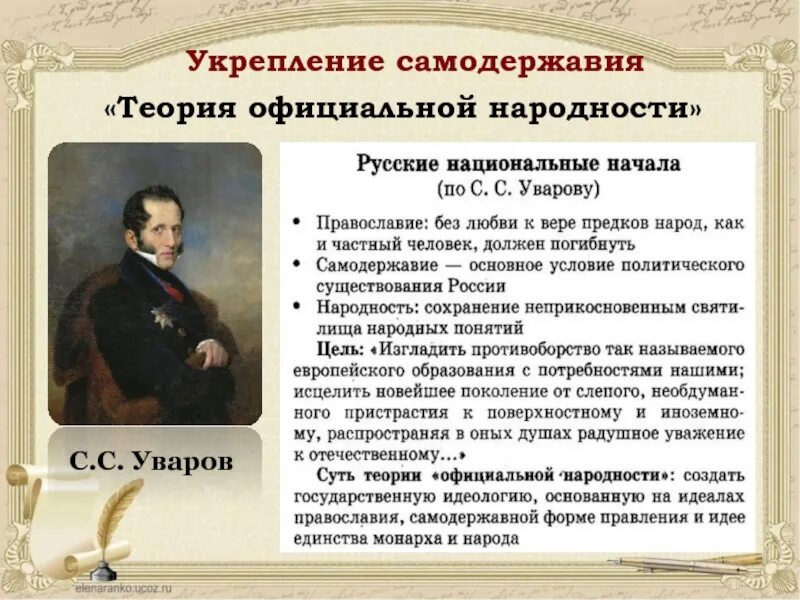 Укрепление самодержавия
«Теория официальной народности»

С.С. Уваров

Русские национальные начала
(по С. С. Уварову)

• Православие: без любви к вере предков народ, как и частный человек, должен погибнуть
• Самодержавие — основное условие политического существования России
• Народность: сохранение неприкосновенным святилища народных понятий

Цель: «Изгладить противоборство так называемого европейского образования с потребностями нашими; исцелить новейшее поколение от слепого, необдуманного пристрастия к поверхностному и иноземному, распространяя в оных душах радушное уважение к отечественному...»

Суть теории «официальной народности»: создать государственную идеологию, основанную на идеалах православия, самодержавной форме правления и идее единства монарха и народа

elenaranko.ucoz.ru